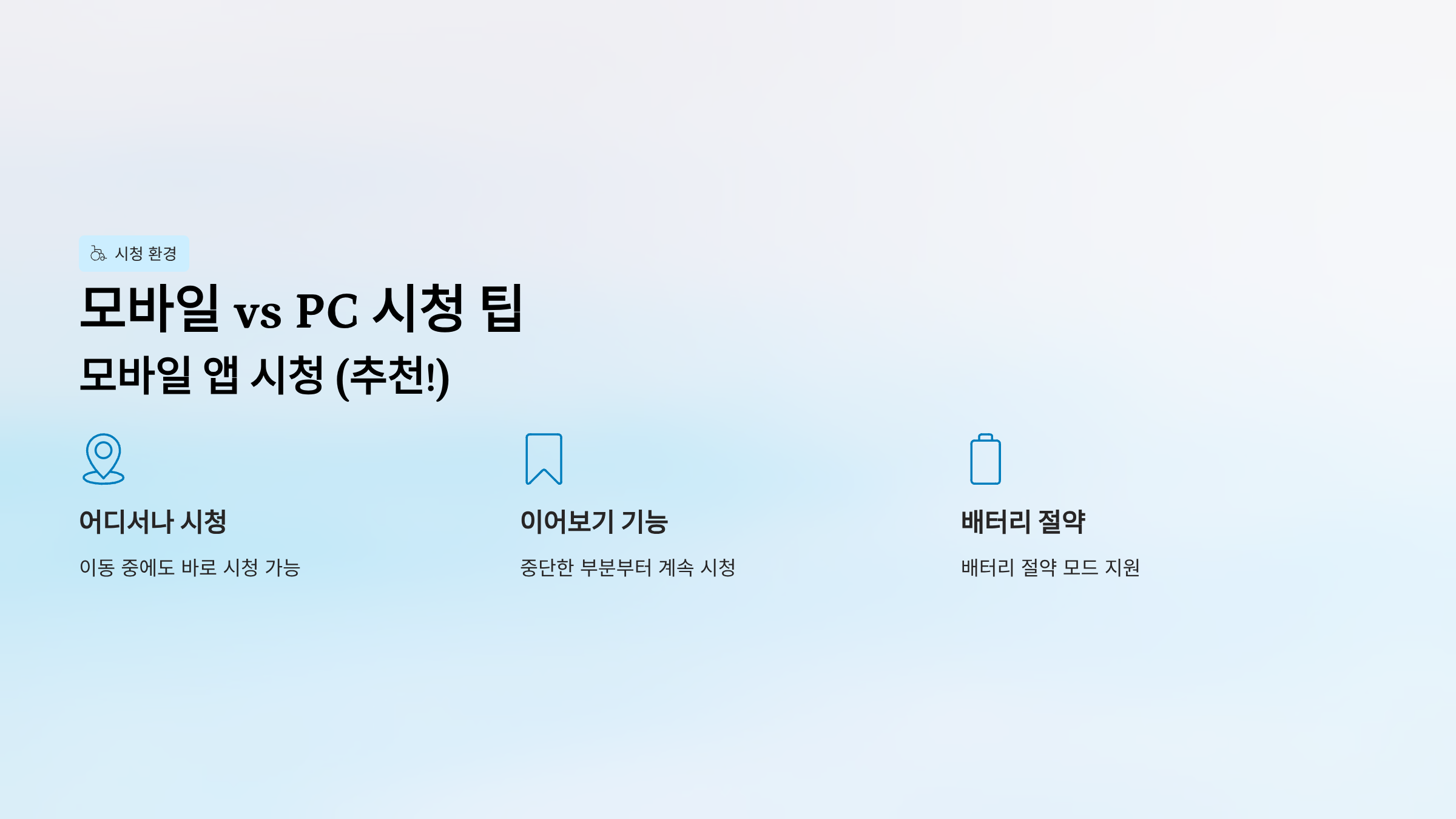 시청 환경

모바일 vs PC 시청 팁

모바일 앱 시청 (추천!)

어디서나 시청

이동 중에도 바로 시청 가능

이어보기 기능

중단한 부분부터 계속 시청

배터리 절약

배터리 절약 모드 지원